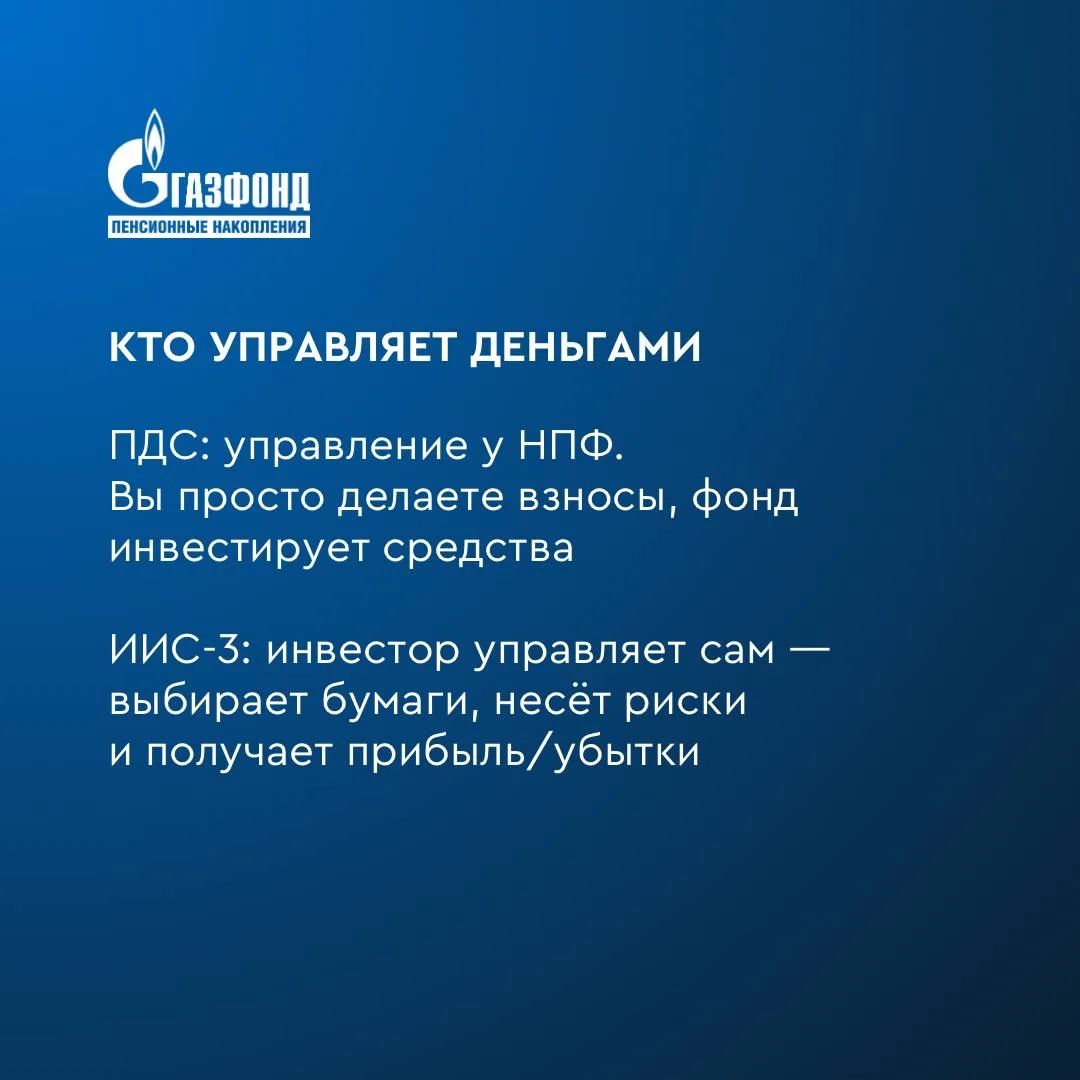 ГАЗФОНД
ПЕНСИОННЫЕ НАКОПЛЕНИЯ

КТО УПРАВЛЯЕТ ДЕНЬГАМИ

ПДС: управление у НПФ. Вы просто делаете взносы, фонд инвестирует средства

ИИС-3: инвестор управляет сам — выбирает бумаги, несёт риски и получает прибыль/убытки